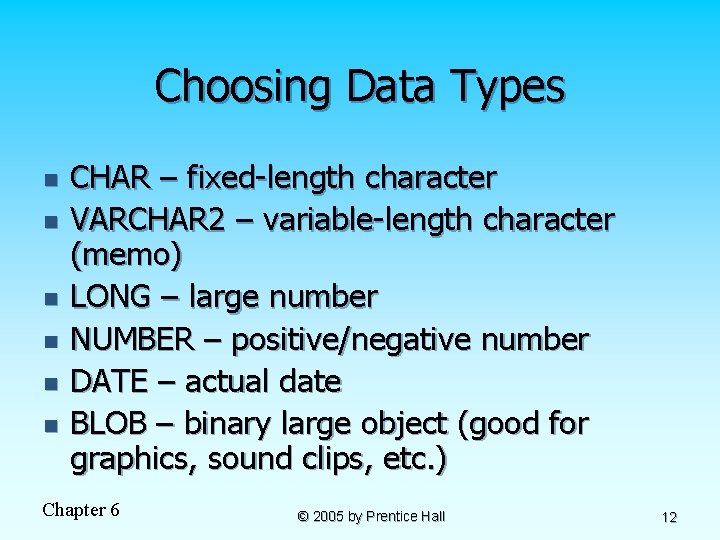 Choosing Data Types

- CHAR – fixed-length character
- VARCHAR2 – variable-length character (memo)
- LONG – large number
- NUMBER – positive/negative number
- DATE – actual date
- BLOB – binary large object (good for graphics, sound clips, etc.)

Chapter 6

© 2005 by Prentice Hall

12